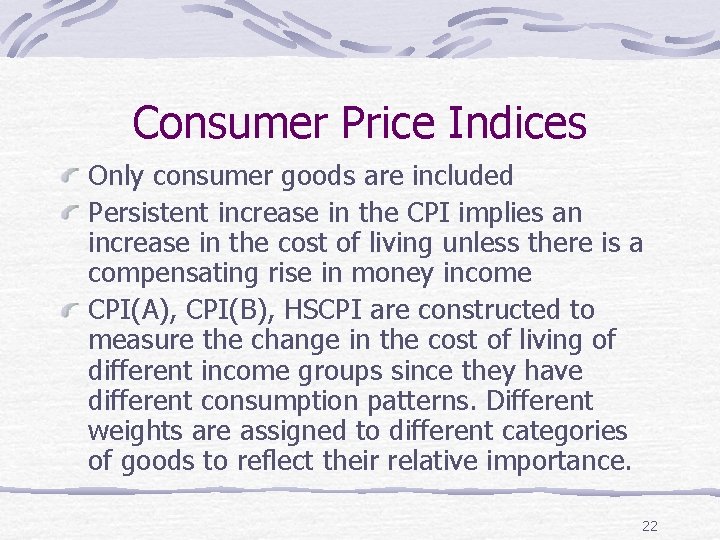 Consumer Price Indices

Only consumer goods are included

Persistent increase in the CPI implies an increase in the cost of living unless there is a compensating rise in money income

CPI(A), CPI(B), HSCPI are constructed to measure the change in the cost of living of different income groups since they have different consumption patterns. Different weights are assigned to different categories of goods to reflect their relative importance.

22